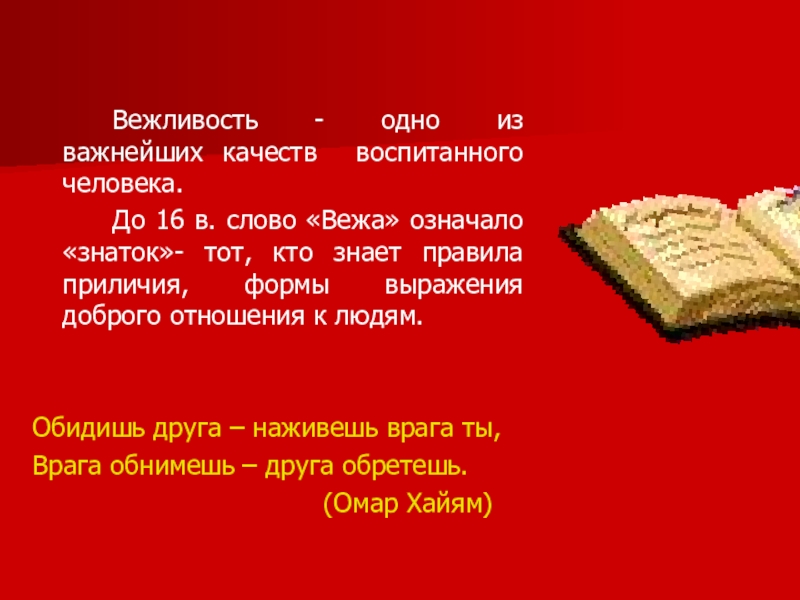 Вежливость - одно из важнейших качеств воспитанного человека.

До 16 в. слово «Вежа» означало «знаток»- тот, кто знает правила приличия, формы выражения доброго отношения к людям.

Обидишь друга – наживешь врага ты,
Врага обнимешь – друга обретешь.
(Омар Хайям)